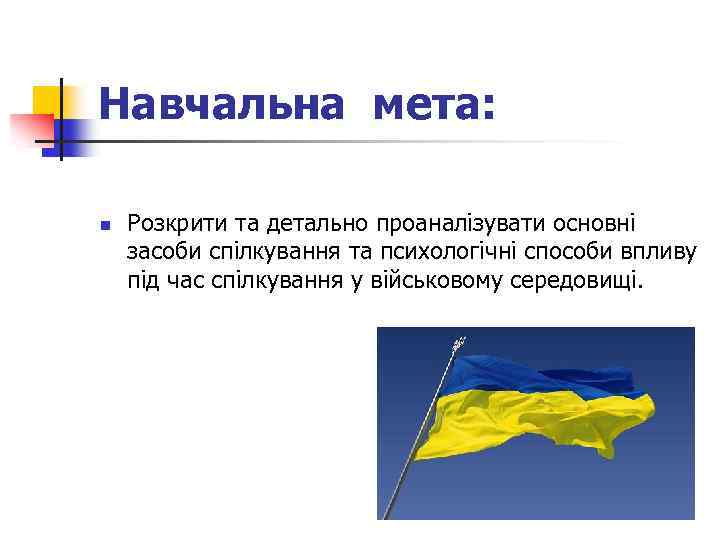 Навчальна мета:

Розкрити та детально проаналізувати основні засоби спілкування та психологічні способи впливу під час спілкування у військовому середовищі.